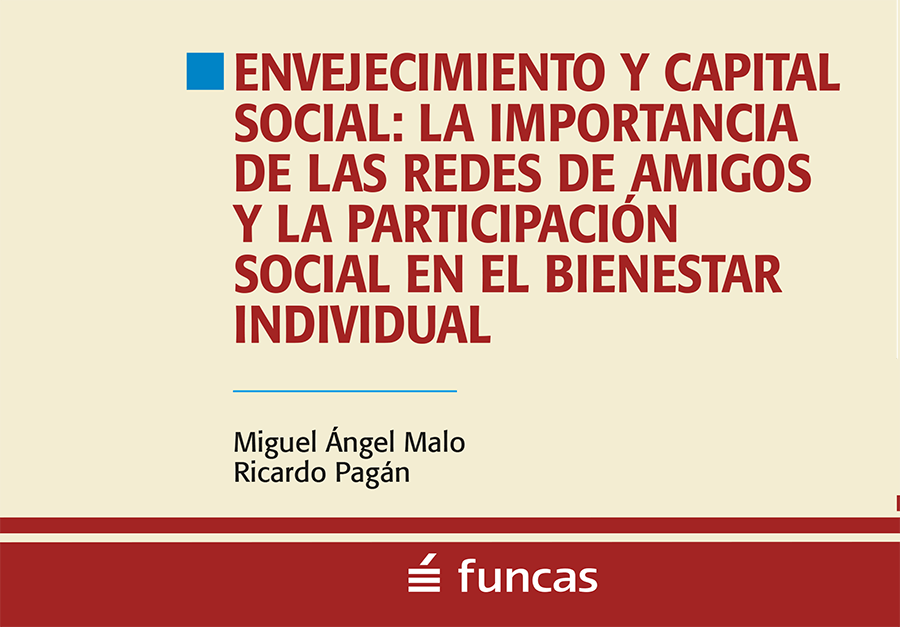 ENVEJECIMIENTO Y CAPITAL SOCIAL: LA IMPORTANCIA DE LAS REDES DE AMIGOS Y LA PARTICIPACIÓN SOCIAL EN EL BIENESTAR INDIVIDUAL

Miguel Ángel Malo
Ricardo Pagán

funcas